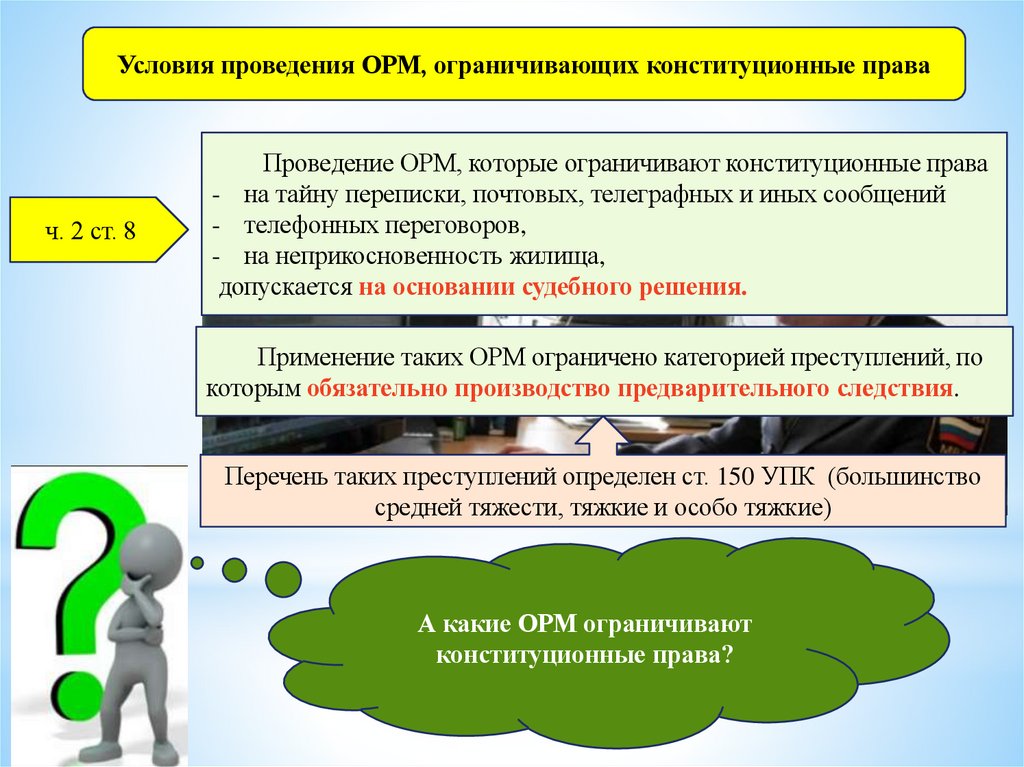 Условия проведения ОРМ, ограничивающих конституционные права

ч. 2 ст. 8

Проведение ОРМ, которые ограничивают конституционные права
- на тайну переписки, почтовых, телеграфных и иных сообщений
- телефонных переговоров,
- на неприкосновенность жилища,
допускается на основании судебного решения.

Применение таких ОРМ ограничено категорией преступлений, по которым обязательно производство предварительного следствия.

Перечень таких преступлений определен ст. 150 УПК (большинство средней тяжести, тяжкие и особо тяжкие)

А какие ОРМ ограничивают конституционные права?